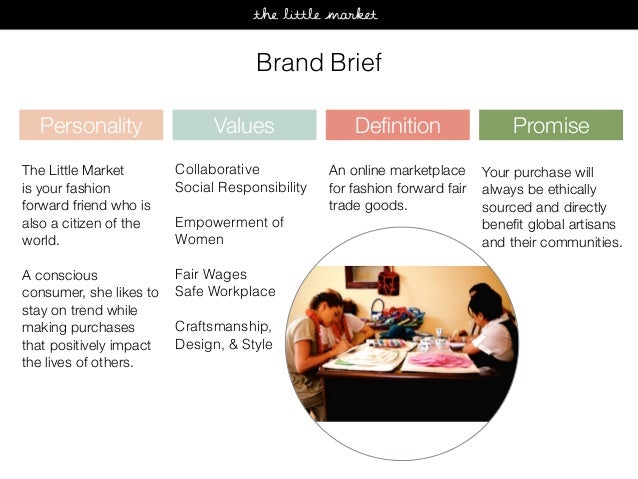 the little market

Brand Brief

Personality

The Little Market is your fashion forward friend who is also a citizen of the world.

A conscious consumer, she likes to stay on trend while making purchases that positively impact the lives of others.

Values

Collaborative
Social Responsibility

Empowerment of Women

Fair Wages
Safe Workplace

Craftsmanship, Design, & Style

Definition

An online marketplace for fashion forward fair trade goods.

Promise

Your purchase will always be ethically sourced and directly benefit global artisans and their communities.